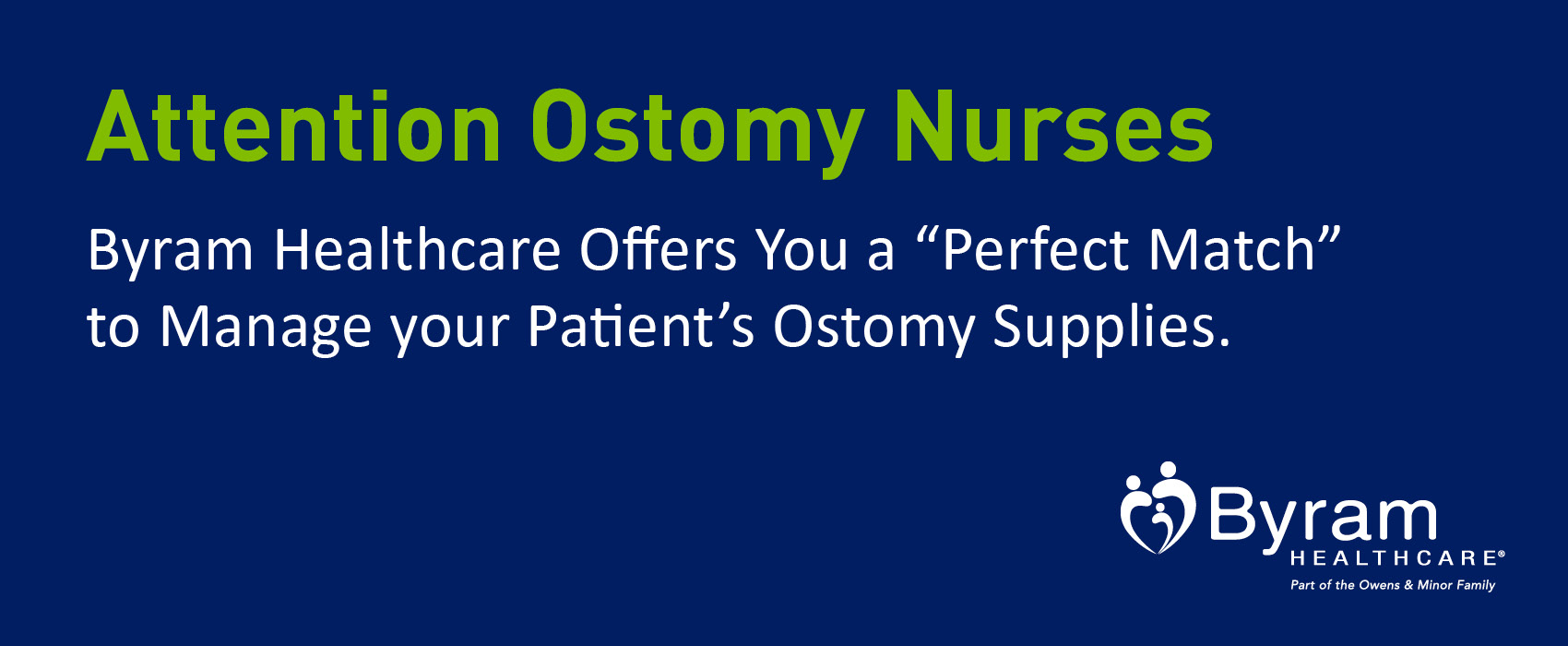 Attention Ostomy Nurses

Byram Healthcare Offers You a “Perfect Match” to Manage your Patient’s Ostomy Supplies.

Byram
HEALTHCARE®
Part of the Owens & Minor Family